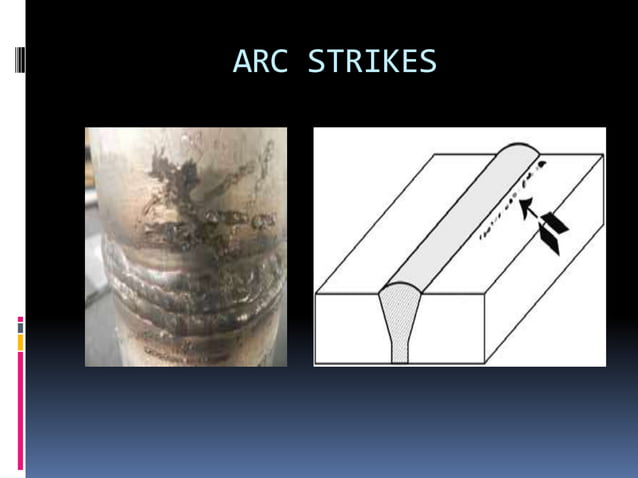 ARC STRIKES